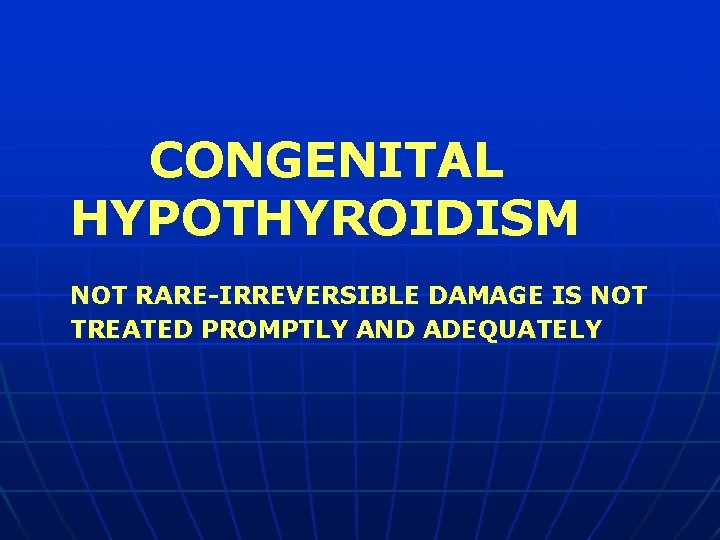 CONGENITAL HYPOTHYROIDISM

NOT RARE-IRREVERSIBLE DAMAGE IS NOT TREATED PROMPTLY AND ADEQUATELY